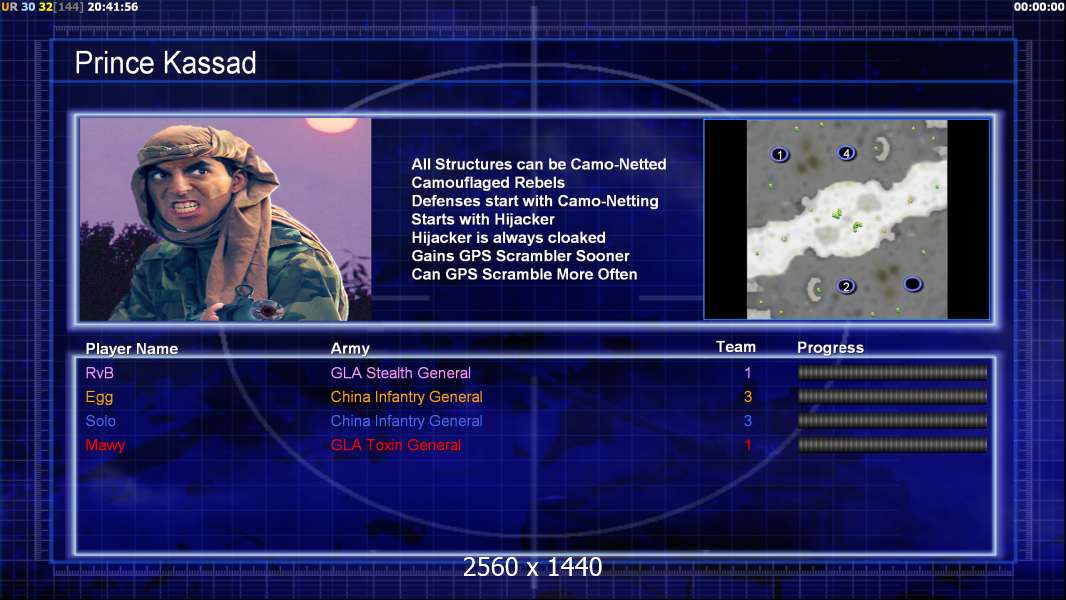 UR 30 32[144] 20:41:56

00:00:00

Prince Kassad

All Structures can be Camo-Netted
Camouflaged Rebels
Defenses start with Camo-Netting
Starts with Hijacker
Hijacker is always cloaked
Gains GPS Scrambler Sooner
Can GPS Scramble More Often

1 4 2

| Player Name | Army | Team | Progress |
|---|---|---|---|
| RvB | GLA Stealth General | 1 | |
| Egg | China Infantry General | 3 | |
| Solo | China Infantry General | 3 | |
| Mawy | GLA Toxin General | 1 | |

2560 x 1440